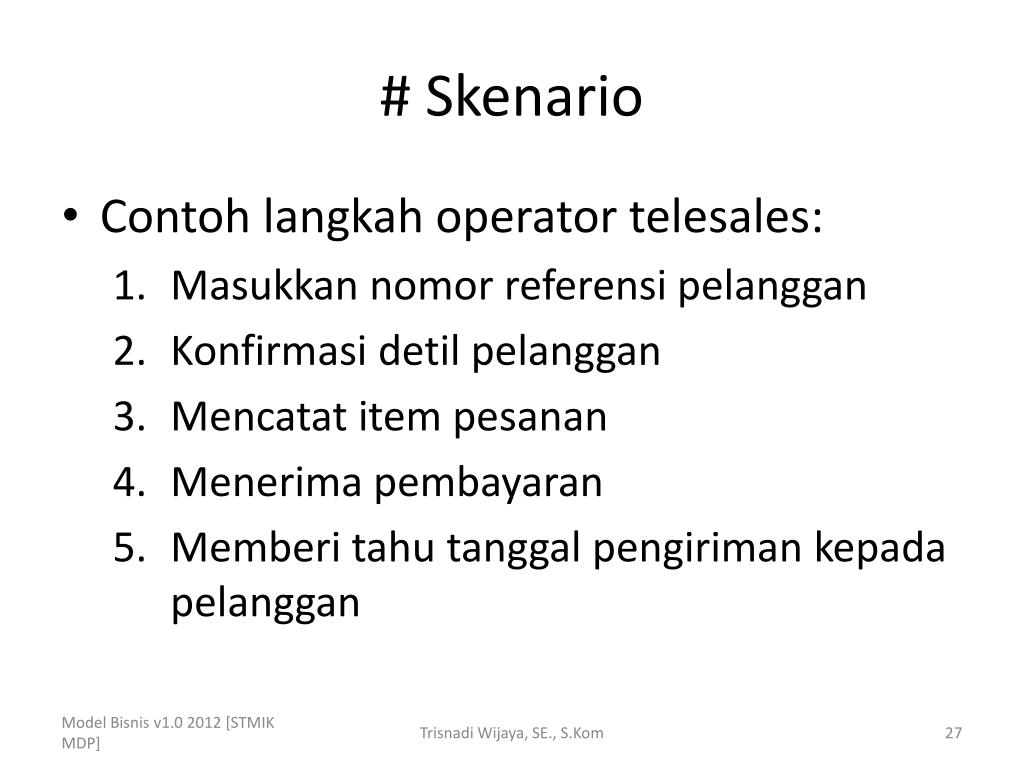 # Skenario

• Contoh langkah operator telesales:
1. Masukkan nomor referensi pelanggan
2. Konfirmasi detil pelanggan
3. Mencatat item pesanan
4. Menerima pembayaran
5. Memberi tahu tanggal pengiriman kepada pelanggan

Model Bisnis v1.0 2012 [STMIK MDP]

Trisnadi Wijaya, SE., S.Kom

27